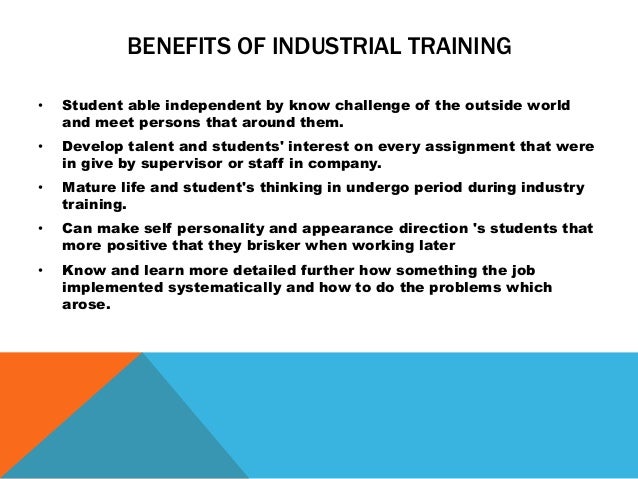 BENEFITS OF INDUSTRIAL TRAINING

• Student able independent by know challenge of the outside world and meet persons that around them.

• Develop talent and students' interest on every assignment that were in give by supervisor or staff in company.

• Mature life and student's thinking in undergo period during industry training.

• Can make self personality and appearance direction 's students that more positive that they brisker when working later

• Know and learn more detailed further how something the job implemented systematically and how to do the problems which arose.